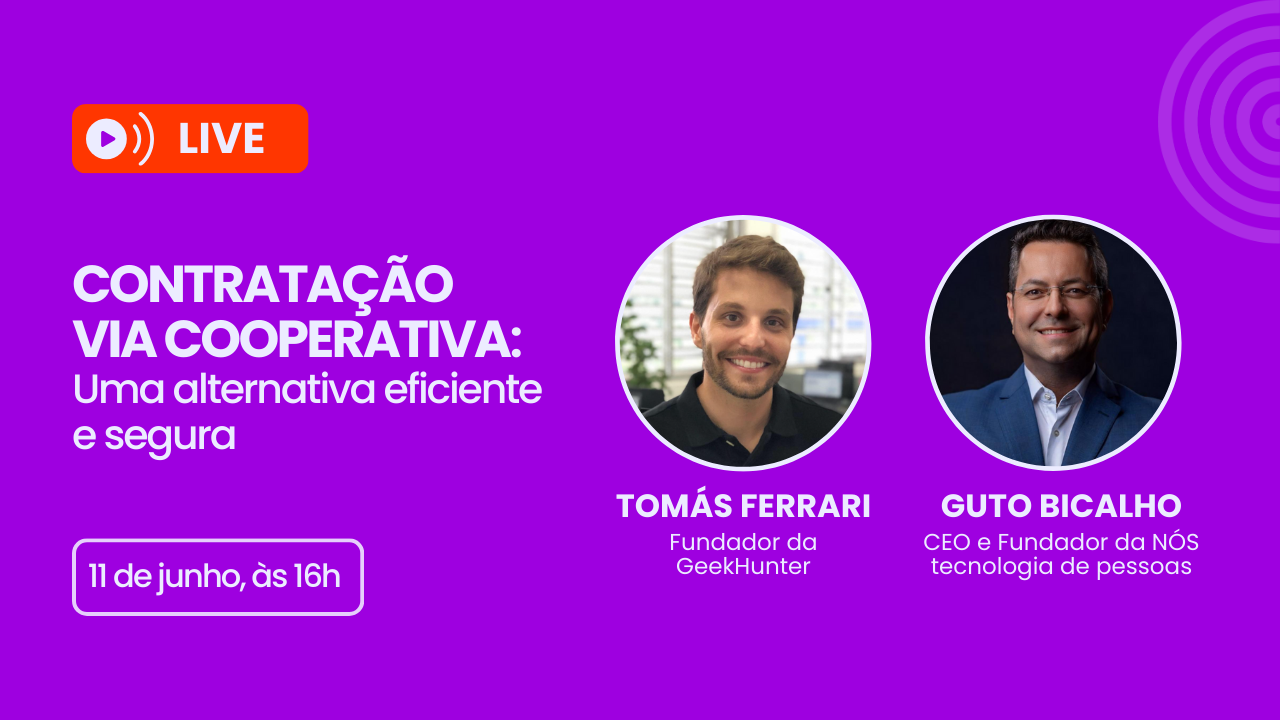 LIVE

CONTRATAÇÃO VIA COOPERATIVA:
Uma alternativa eficiente e segura

11 de junho, às 16h

TOMÁS FERRARI
Fundador da GeekHunter

GUTO BICALHO
CEO e Fundador da NÓS tecnologia de pessoas